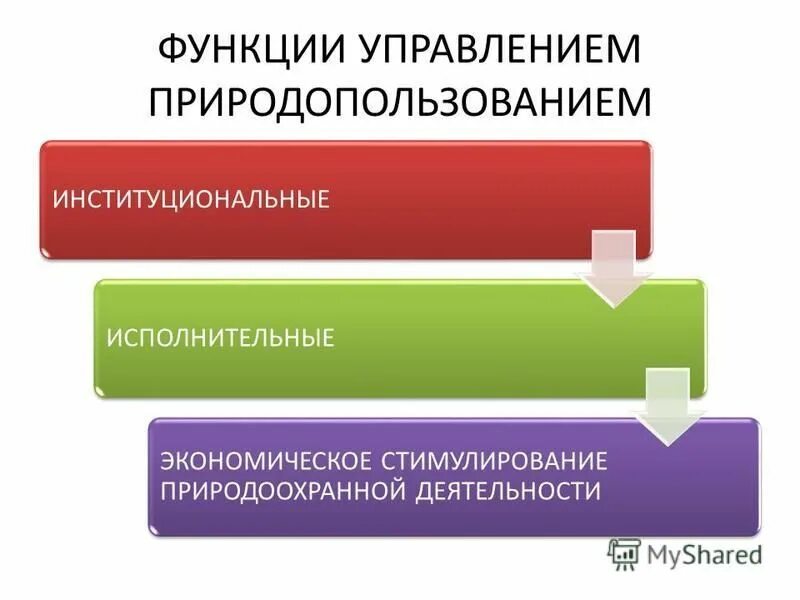 ФУНКЦИИ УПРАВЛЕНИЕМ ПРИРОДОПОЛЬЗОВАНИЕМ

ИНСТИТУЦИОНАЛЬНЫЕ

ИСПОЛНИТЕЛЬНЫЕ

ЭКОНОМИЧЕСКОЕ СТИМУЛИРОВАНИЕ ПРИРОДООХРАННОЙ ДЕЯТЕЛЬНОСТИ

MyShared